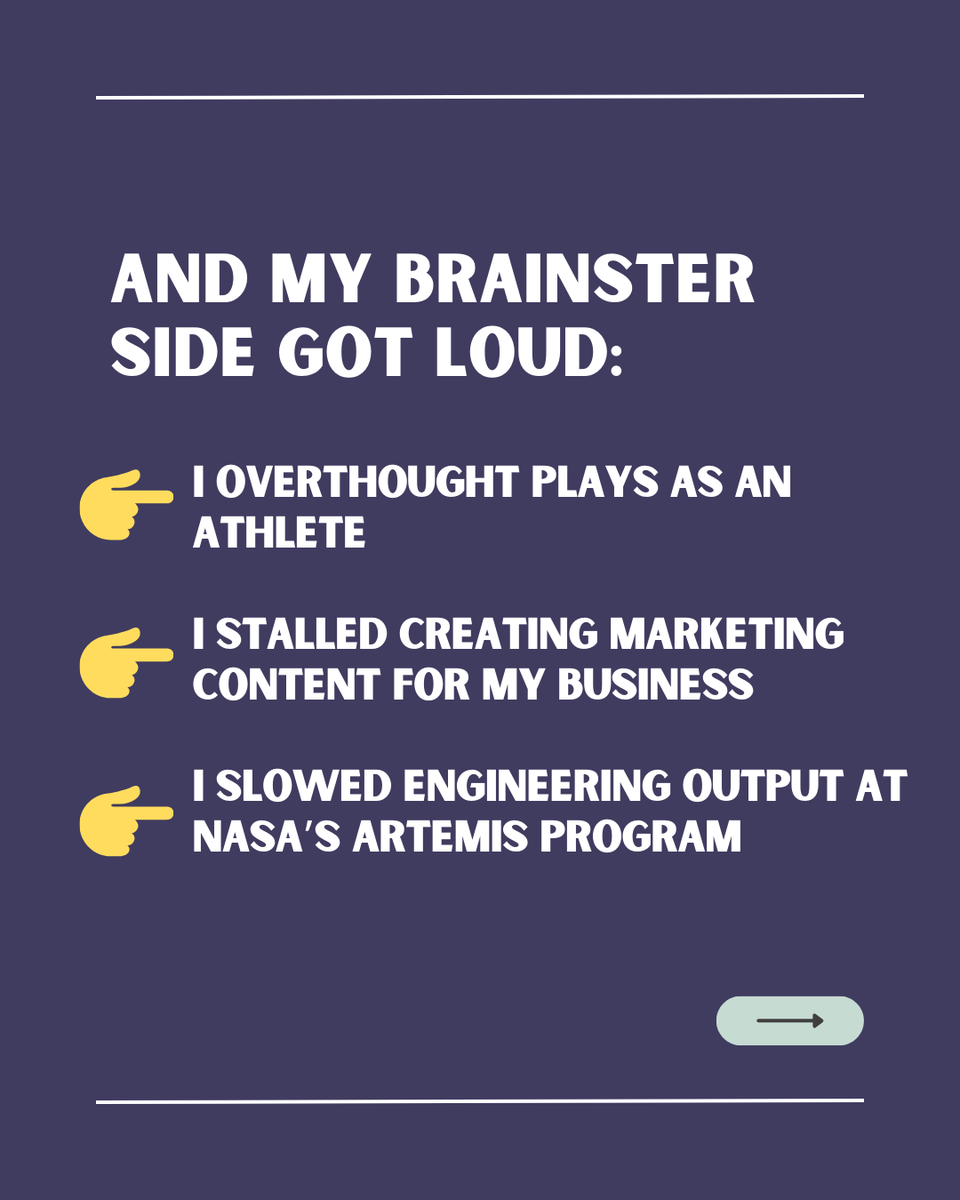 AND MY BRAINSTER SIDE GOT LOUD:

I OVERTHOUGHT PLAYS AS AN ATHLETE

I STALLED CREATING MARKETING CONTENT FOR MY BUSINESS

I SLOWED ENGINEERING OUTPUT AT NASA'S ARTEMIS PROGRAM